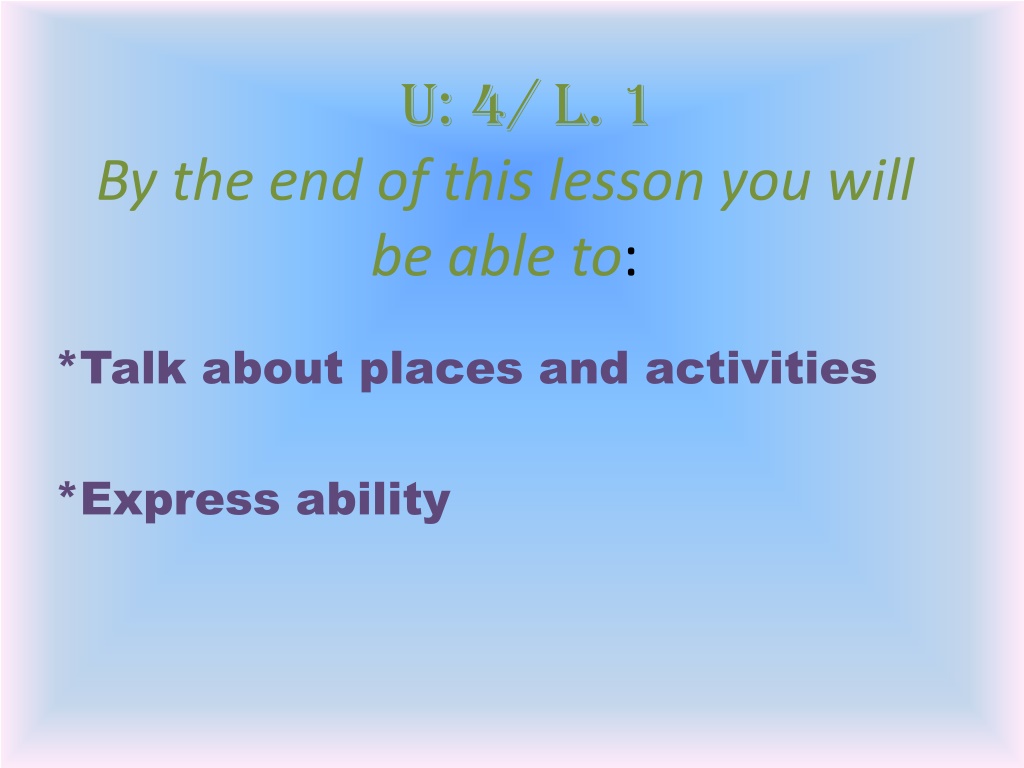 U: 4/ L. 1
By the end of this lesson you will be able to:

*Talk about places and activities

*Express ability